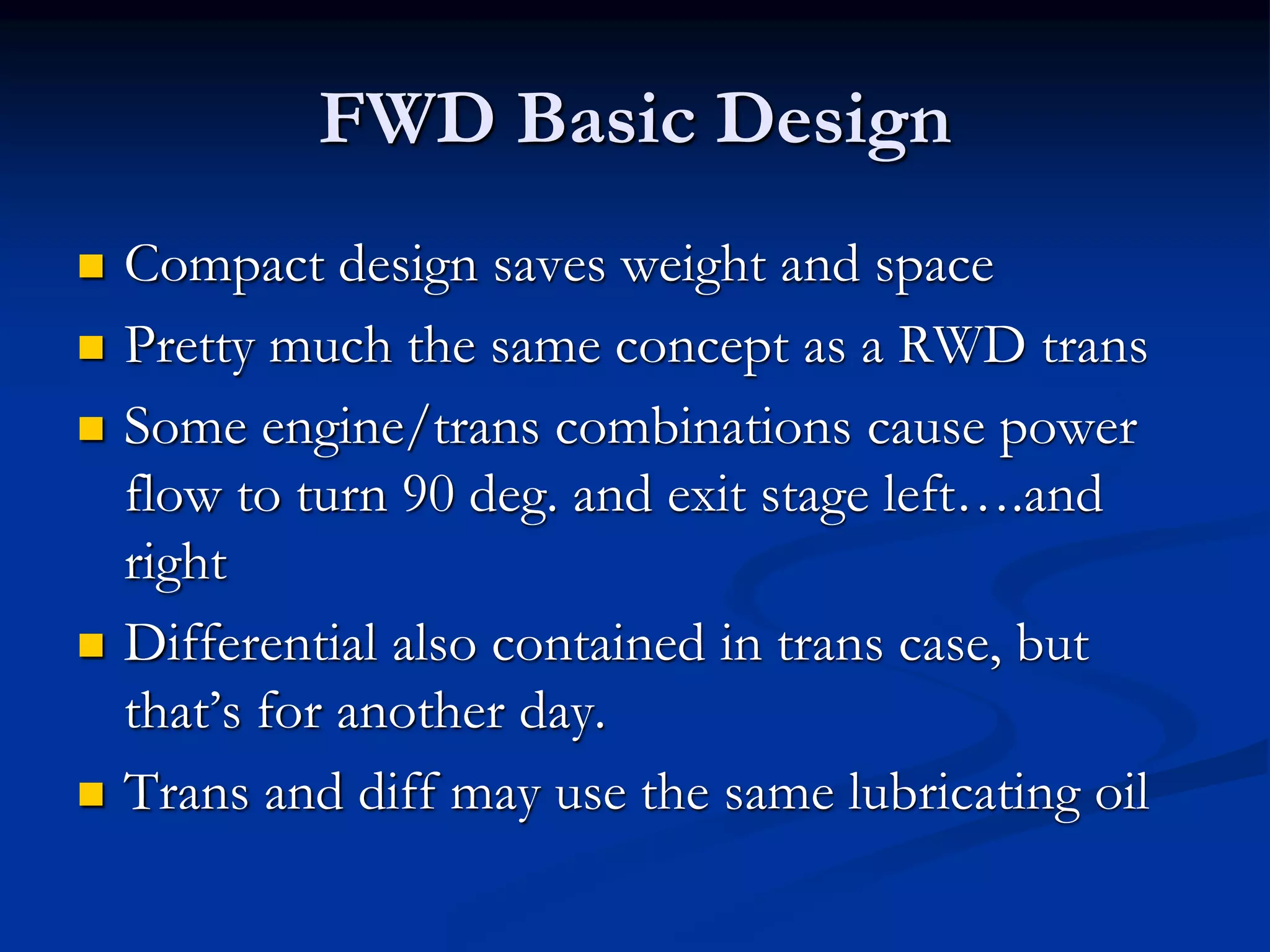 FWD Basic Design

- Compact design saves weight and space
- Pretty much the same concept as a RWD trans
- Some engine/trans combinations cause power flow to turn 90 deg. and exit stage left….and right
- Differential also contained in trans case, but that's for another day.
- Trans and diff may use the same lubricating oil